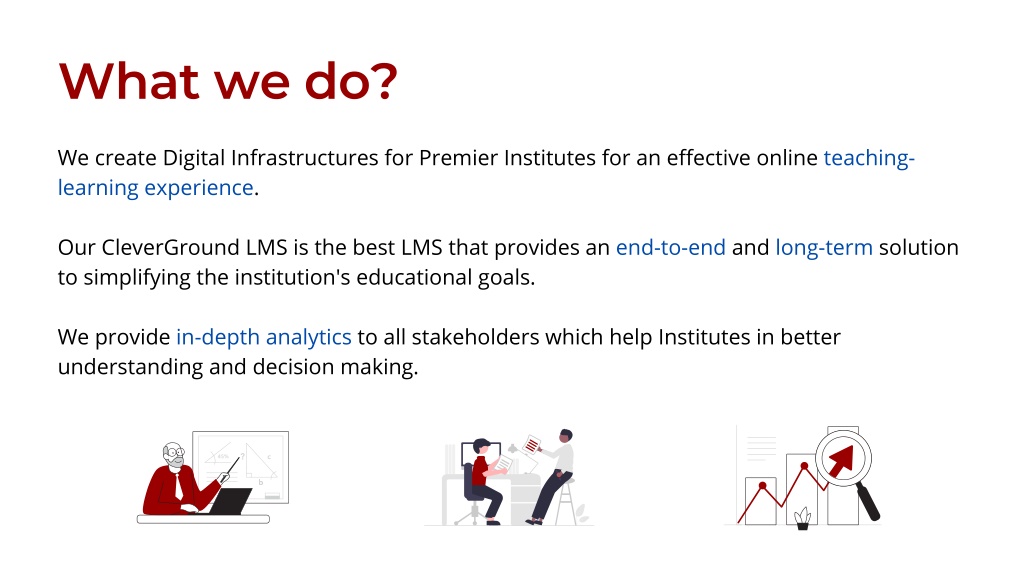 What we do?

We create Digital Infrastructures for Premier Institutes for an effective online teaching-learning experience.

Our CleverGround LMS is the best LMS that provides an end-to-end and long-term solution to simplifying the institution's educational goals.

We provide in-depth analytics to all stakeholders which help Institutes in better understanding and decision making.